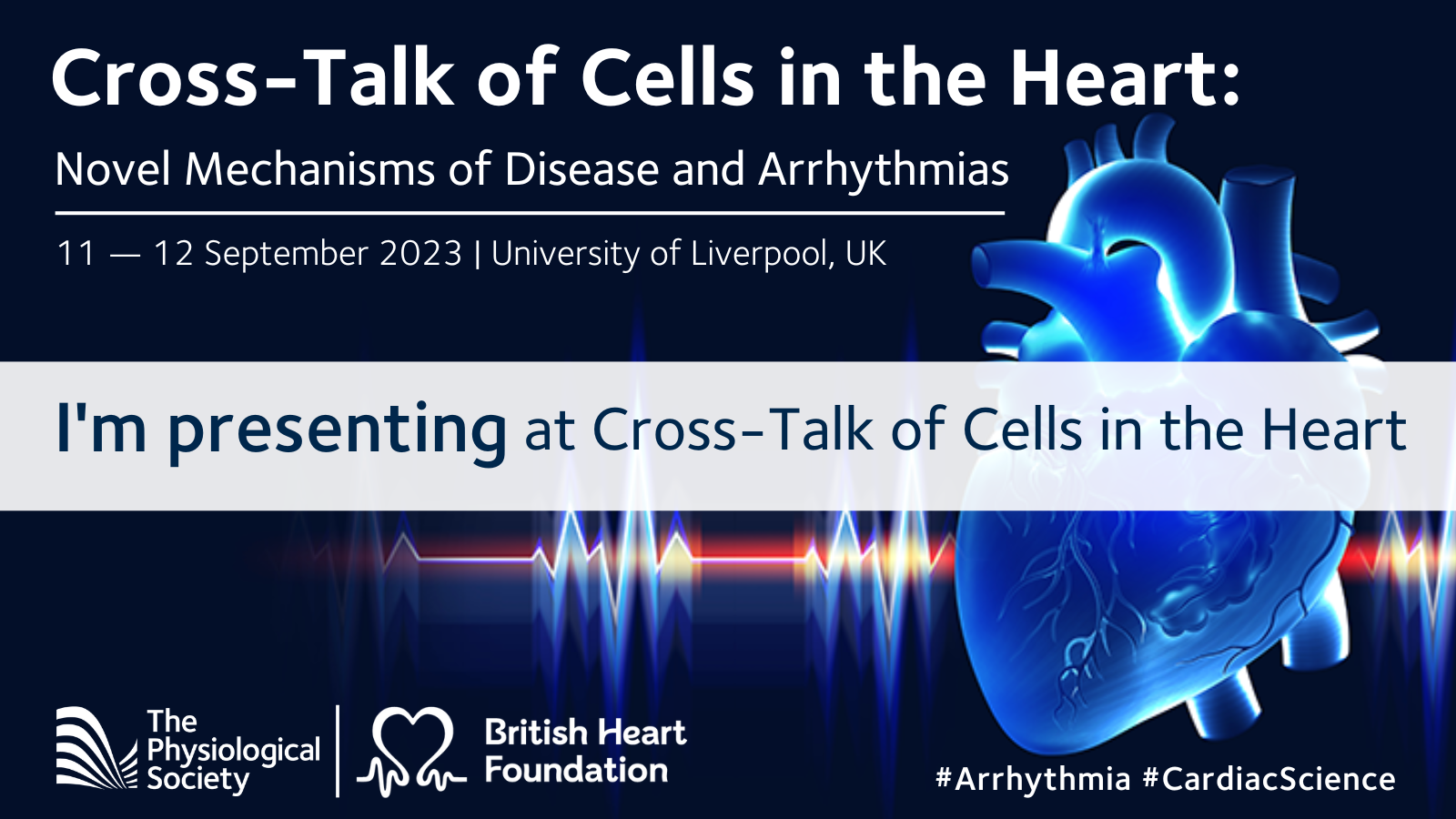 Cross-Talk of Cells in the Heart:

Novel Mechanisms of Disease and Arrhythmias

11 — 12 September 2023 | University of Liverpool, UK

I'm presenting at Cross-Talk of Cells in the Heart

The Physiological Society

British Heart Foundation

#Arrhythmia #CardiacScience